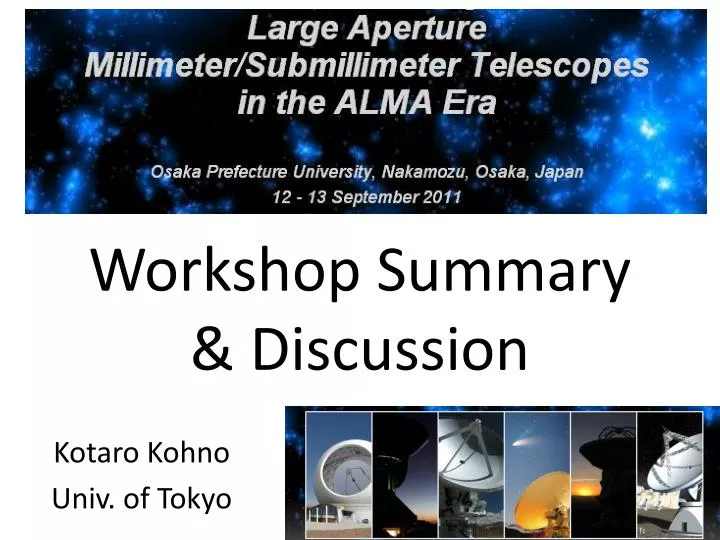 Large Aperture
Millimeter/Submillimeter Telescopes
in the ALMA Era

Osaka Prefecture University, Nakamozu, Osaka, Japan
12 - 13 September 2011

Workshop Summary
& Discussion

Kotaro Kohno
Univ. of Tokyo